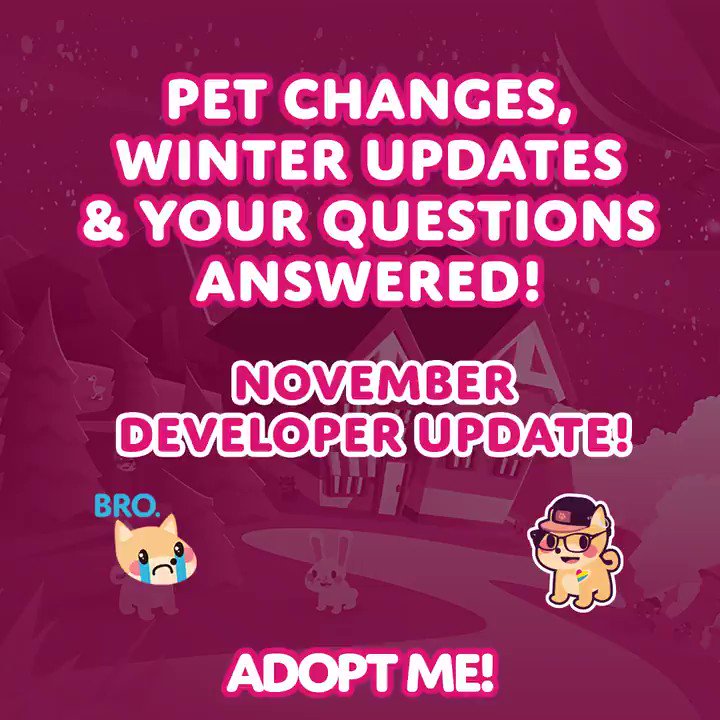 PET CHANGES, WINTER UPDATES & YOUR QUESTIONS ANSWERED!

NOVEMBER DEVELOPER UPDATE!

BRO.

ADOPT ME!